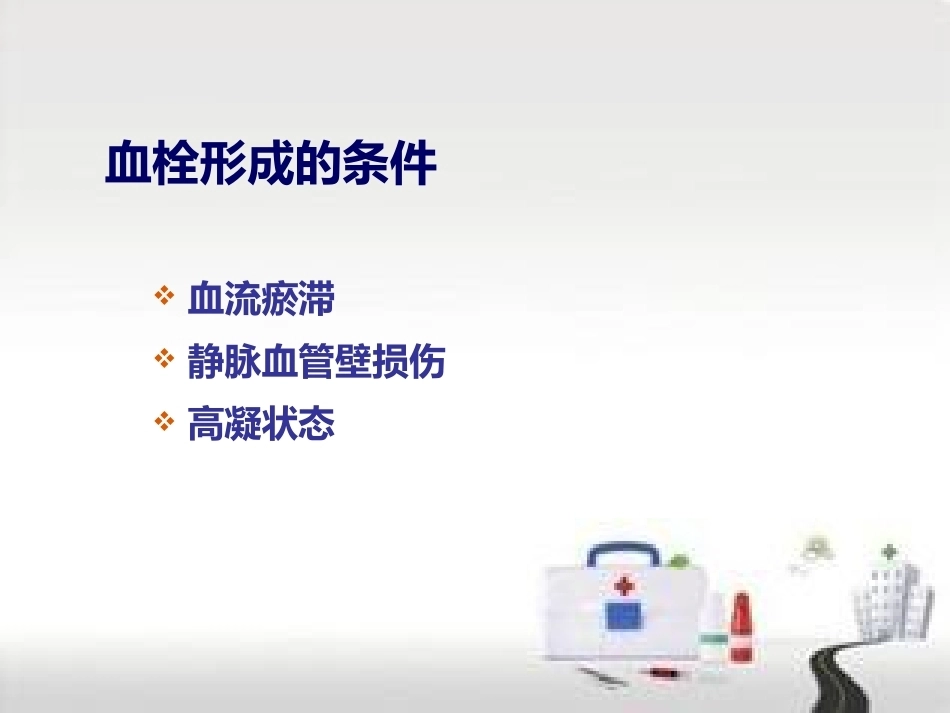 血栓形成的条件

❖ 血流瘀滞
❖ 静脉血管壁损伤
❖ 高凝状态